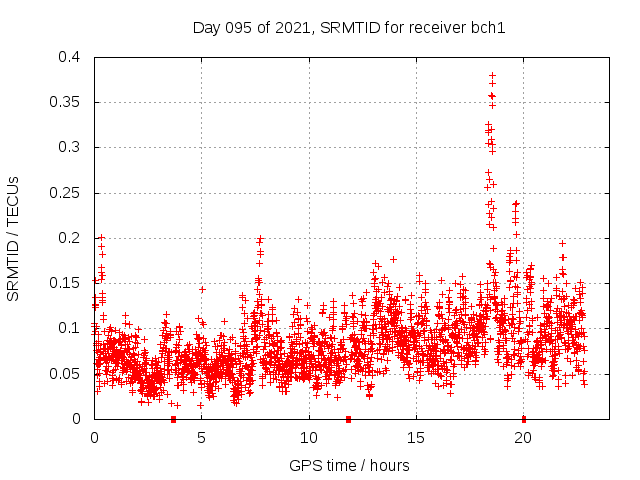 Day 095 of 2021, SRMTID for receiver bch1

SRMTID / TECUs

0.4
0.35
0.3
0.25
0.2
0.15
0.1
0.05
0

0
5
10
15
20

GPS time / hours